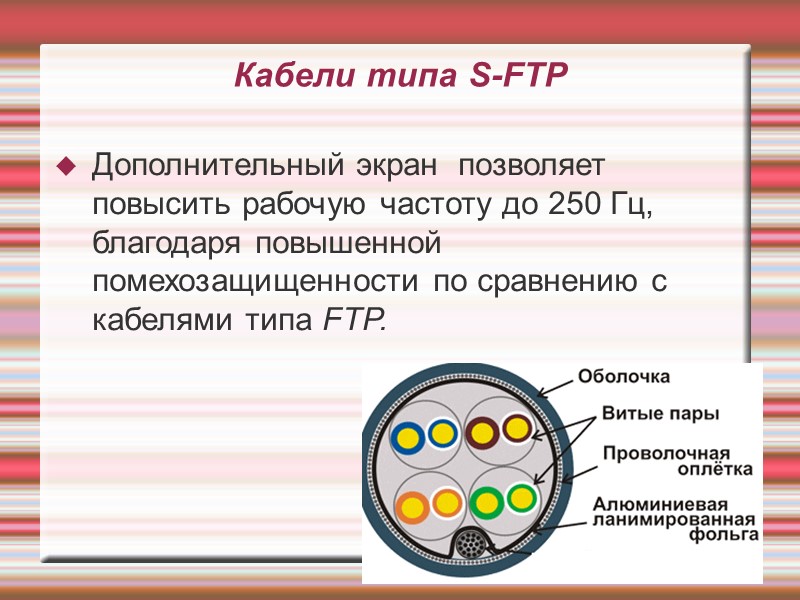 Кабели типа S-FTP

Дополнительный экран позволяет повысить рабочую частоту до 250 Гц, благодаря повышенной помехозащищенности по сравнению с кабелями типа FTP.

Оболочка

Витые пары

Проволочная оплётка

Алюминиевая ланимированная фольга